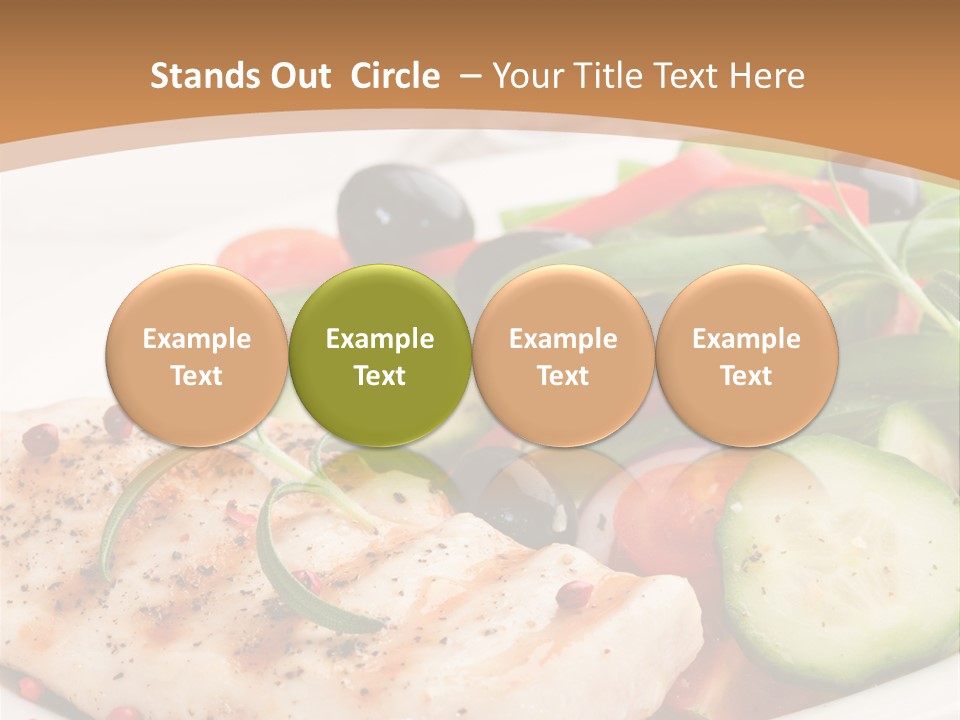 Stands Out Circle – Your Title Text Here

Example Text

Example Text

Example Text

Example Text